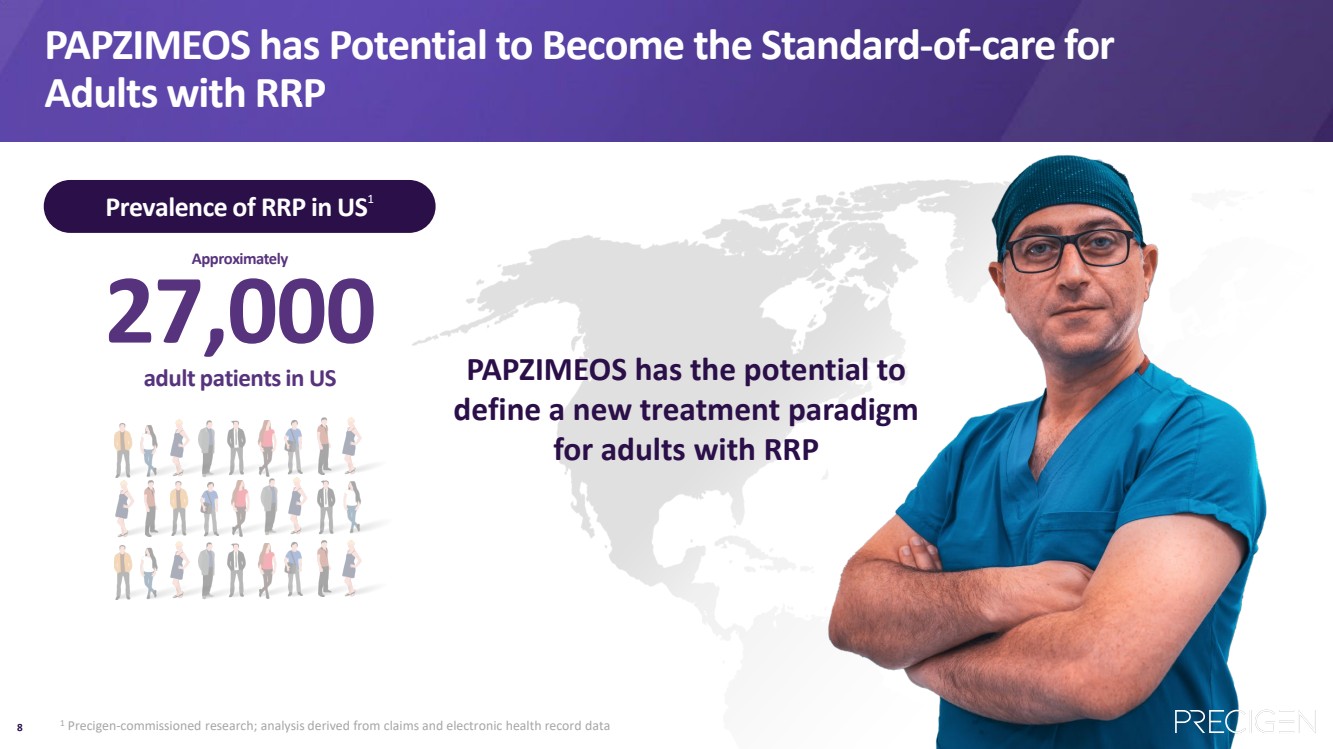 PAPZIMEOS has Potential to Become the Standard-of-care for Adults with RRP

Prevalence of RRP in US$^1$

Approximately

27,000

adult patients in US

PAPZIMEOS has the potential to define a new treatment paradigm for adults with RRP

8

$^1$ Precigen-commissioned research; analysis derived from claims and electronic health record data

PRECIGEN